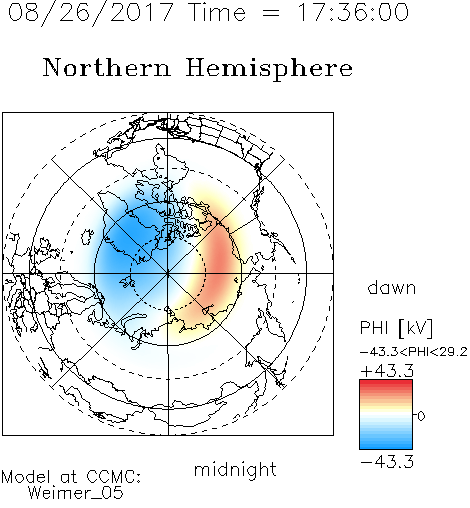 08/26/2017 Time = 17:36:00

Northern Hemisphere

dawn

PHI [kV]

-43.3<PHI<29.2

+43.3

0

-43.3

midnight

Model at CCMC:
Weimer_05